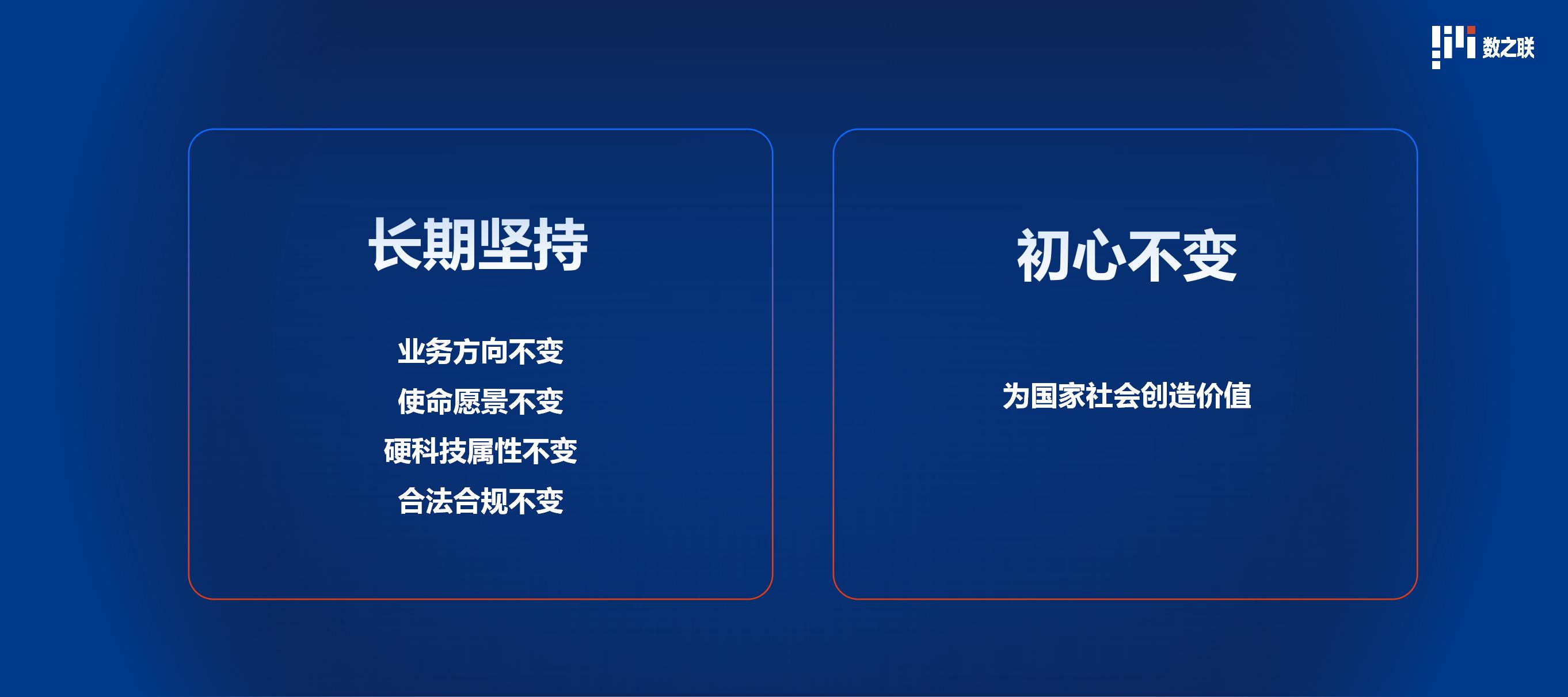 数之联

长期坚持

业务方向不变
使命愿景不变
硬科技属性不变
合法合规不变

初心不变

为国家社会创造价值